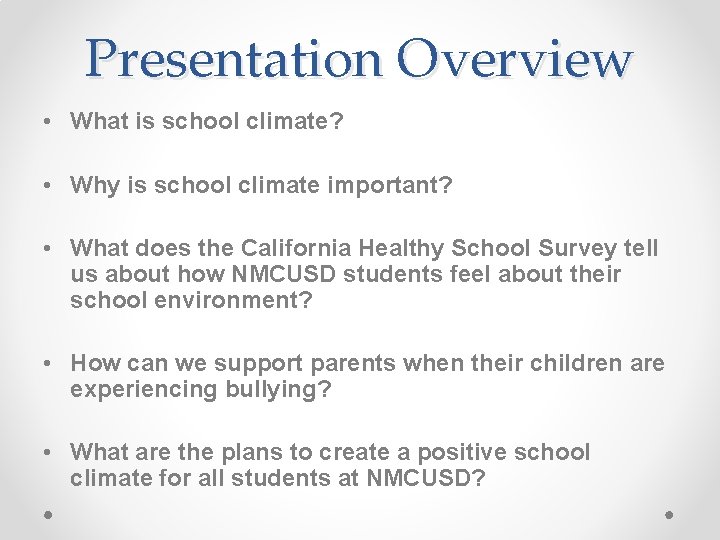 Presentation Overview

• What is school climate?

• Why is school climate important?

• What does the California Healthy School Survey tell us about how NMCUSD students feel about their school environment?

• How can we support parents when their children are experiencing bullying?

• What are the plans to create a positive school climate for all students at NMCUSD?